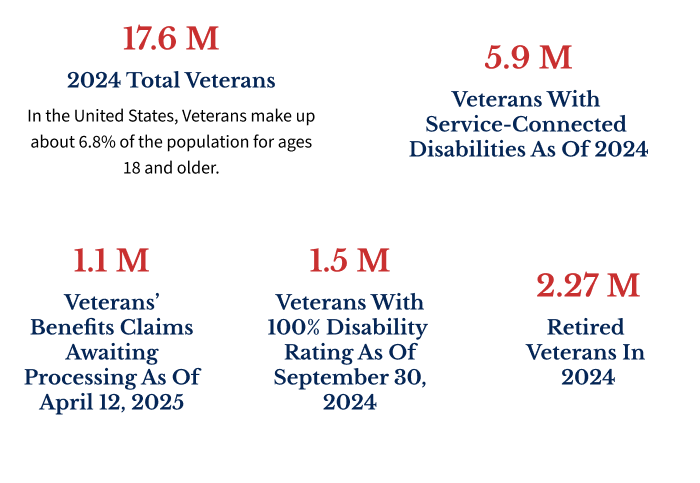 17.6 M

2024 Total Veterans

In the United States, Veterans make up about 6.8% of the population for ages 18 and older.

5.9 M

Veterans With Service-Connected Disabilities As Of 2024

1.1 M

Veterans' Benefits Claims Awaiting Processing As Of April 12, 2025

1.5 M

Veterans With 100% Disability Rating As Of September 30, 2024

2.27 M

Retired Veterans In 2024